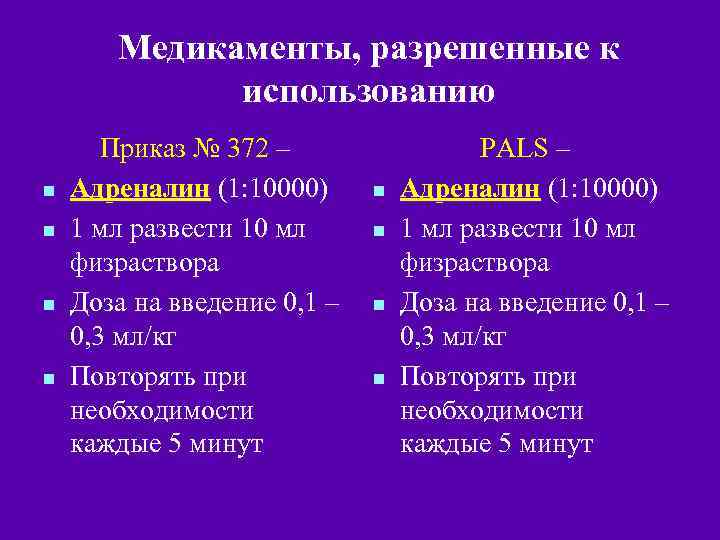 Медикаменты, разрешенные к использованию

Приказ № 372 –

- Адреналин (1:10000)
- 1 мл развести 10 мл физраствора
- Доза на введение 0,1 – 0,3 мл/кг
- Повторять при необходимости каждые 5 минут

PALS –

- Адреналин (1:10000)
- 1 мл развести 10 мл физраствора
- Доза на введение 0,1 – 0,3 мл/кг
- Повторять при необходимости каждые 5 минут